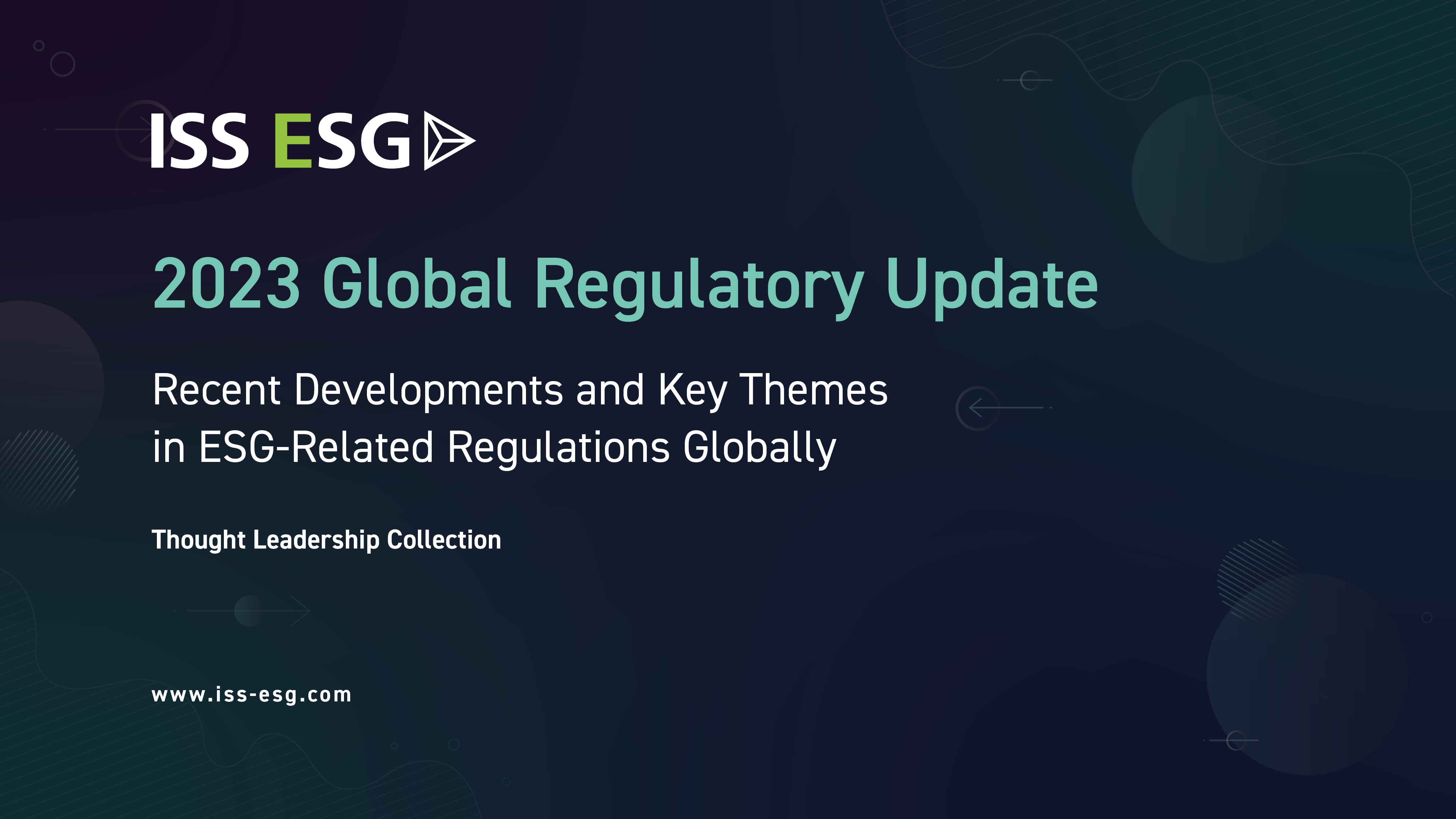 ISS ESG

2023 Global Regulatory Update

Recent Developments and Key Themes in ESG-Related Regulations Globally

Thought Leadership Collection

www.iss-esg.com